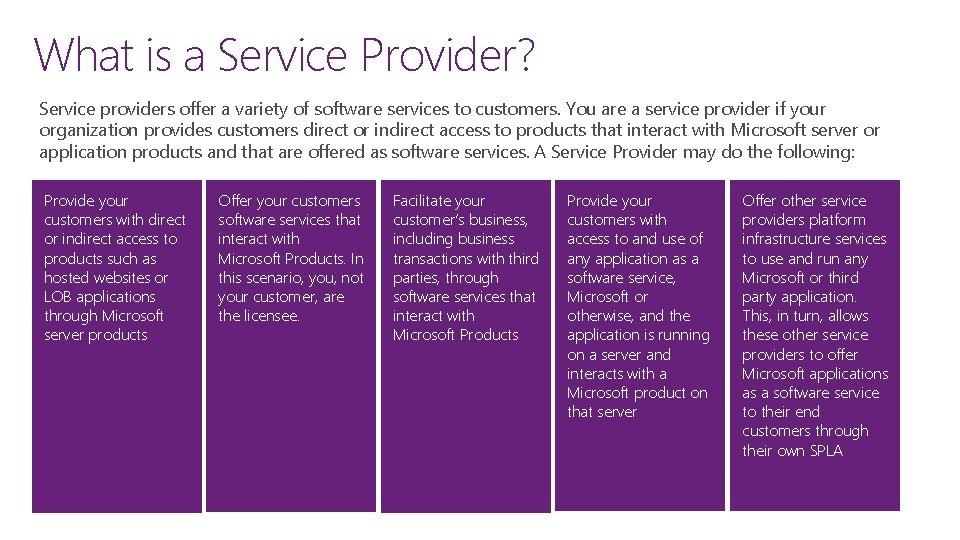 What is a Service Provider?

Service providers offer a variety of software services to customers. You are a service provider if your organization provides customers direct or indirect access to products that interact with Microsoft server or application products and that are offered as software services. A Service Provider may do the following:

Provide your customers with direct or indirect access to products such as hosted websites or LOB applications through Microsoft server products

Offer your customers software services that interact with Microsoft Products. In this scenario, you, not your customer, are the licensee.

Facilitate your customer's business, including business transactions with third parties, through software services that interact with Microsoft Products

Provide your customers with access to and use of any application as a software service, Microsoft or otherwise, and the application is running on a server and interacts with a Microsoft product on that server

Offer other service providers platform infrastructure services to use and run any Microsoft or third party application. This, in turn, allows these other service providers to offer Microsoft applications as a software service to their end customers through their own SPLA